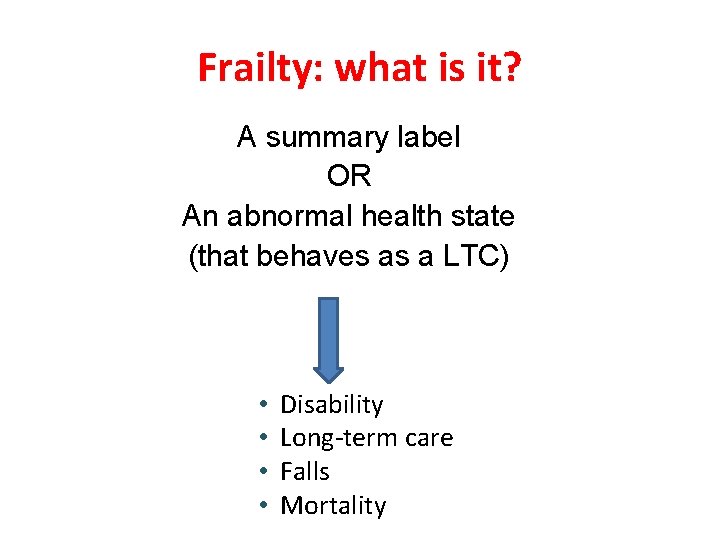 Frailty: what is it?

A summary label
OR
An abnormal health state
(that behaves as a LTC)

• Disability
• Long-term care
• Falls
• Mortality